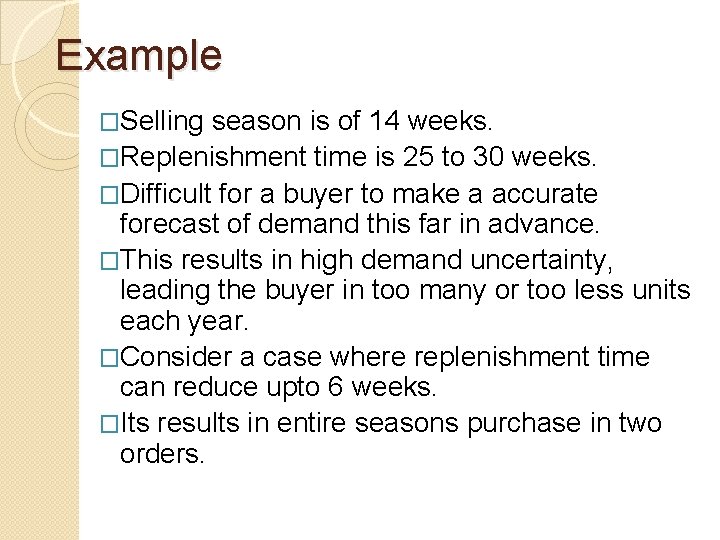 Example

□Selling season is of 14 weeks.

□Replenishment time is 25 to 30 weeks.

□Difficult for a buyer to make a accurate forecast of demand this far in advance.

□This results in high demand uncertainty, leading the buyer in too many or too less units each year.

□Consider a case where replenishment time can reduce upto 6 weeks.

□Its results in entire seasons purchase in two orders.